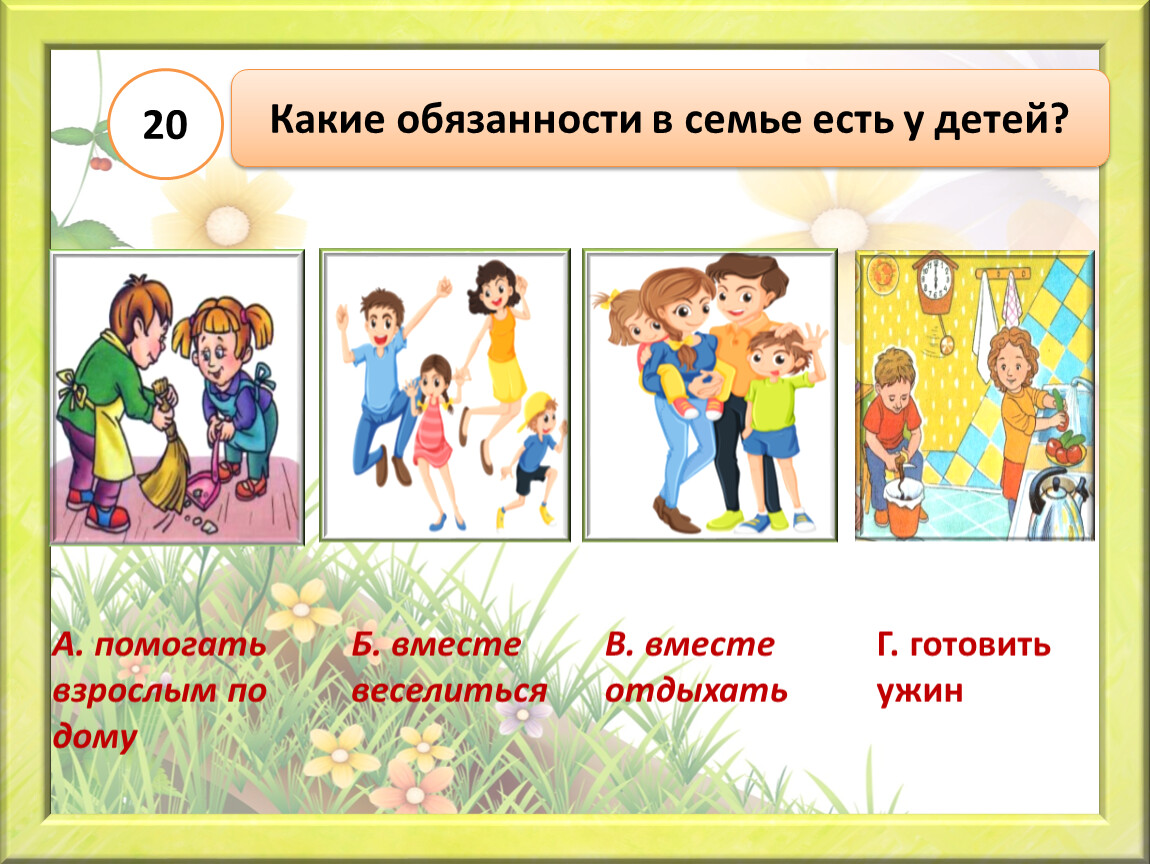 20

Какие обязанности в семье есть у детей?

А. помогать взрослым по дому

Б. вместе веселиться

В. вместе отдыхать

Г. готовить ужин